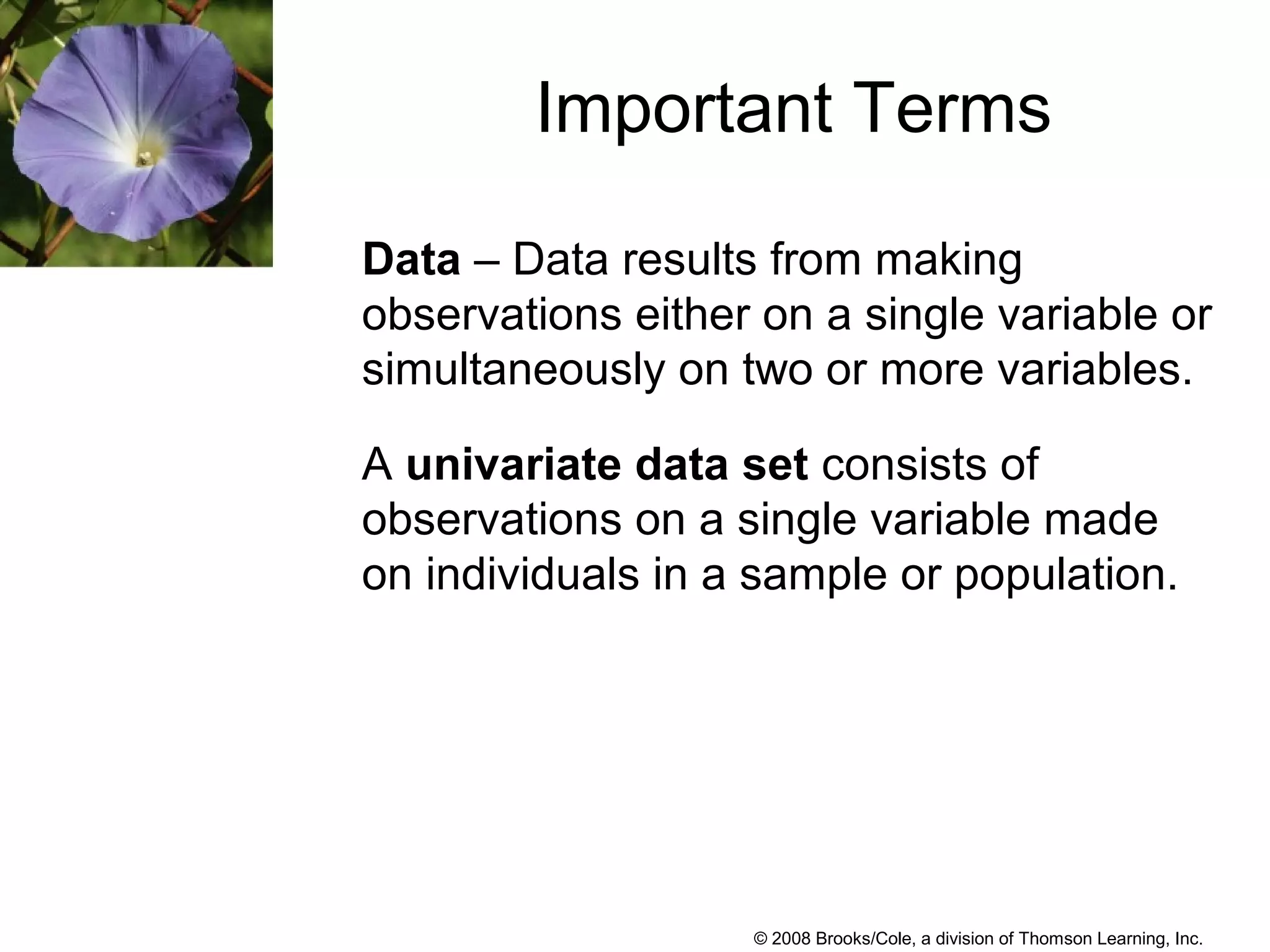 Important Terms

Data – Data results from making observations either on a single variable or simultaneously on two or more variables.

A univariate data set consists of observations on a single variable made on individuals in a sample or population.

© 2008 Brooks/Cole, a division of Thomson Learning, Inc.